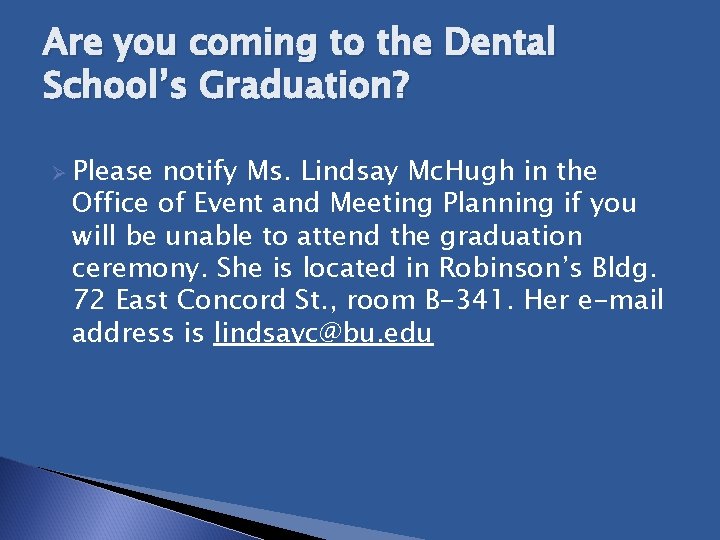 Are you coming to the Dental School's Graduation?

Please notify Ms. Lindsay McHugh in the Office of Event and Meeting Planning if you will be unable to attend the graduation ceremony. She is located in Robinson's Bldg. 72 East Concord St., room B-341. Her e-mail address is lindsayc@bu.edu